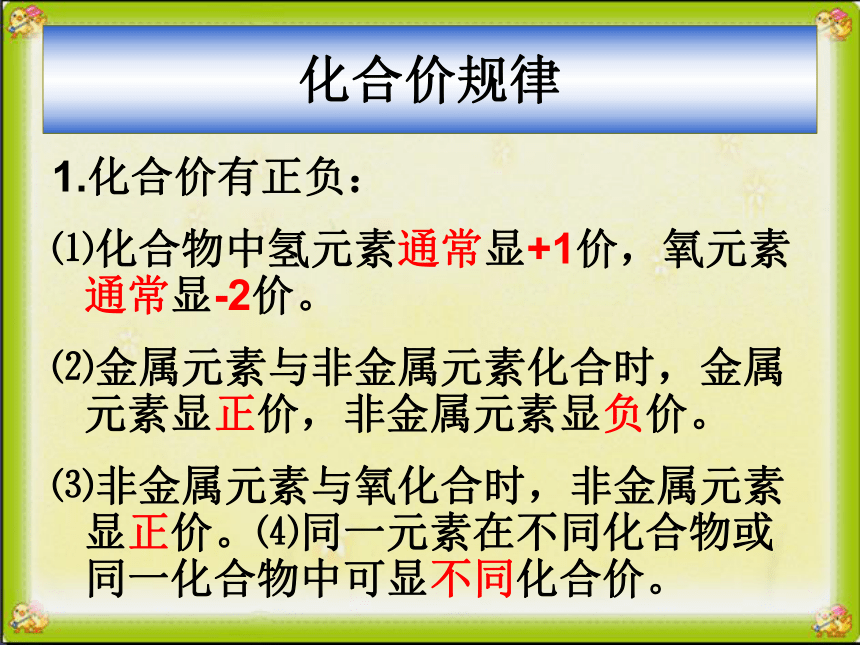 化合价规律

1.化合价有正负：

⑴化合物中氢元素通常显+1价，氧元素通常显-2价。

⑵金属元素与非金属元素化合时，金属元素显正价，非金属元素显负价。

⑶非金属元素与氧化合时，非金属元素显正价。⑷同一元素在不同化合物或同一化合物中可显不同化合价。